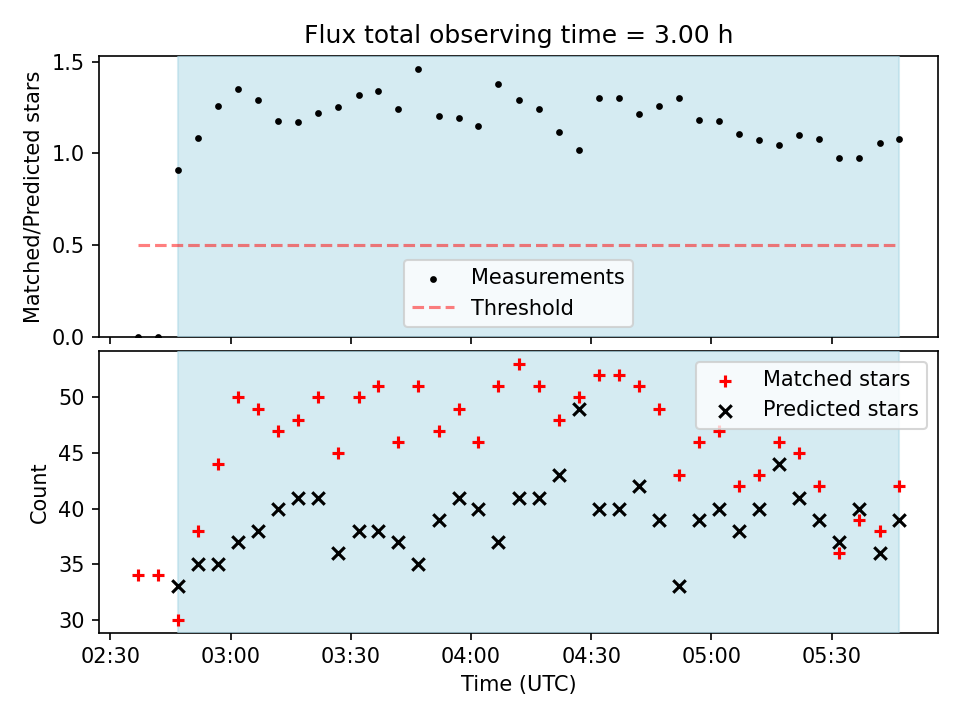 Flux total observing time = 3.00 h

Matched/Predicted stars
1.5
1.0
0.5
0.0

Measurements
Threshold

Count
50
45
40
35
30

Matched stars
Predicted stars

02:30 03:00 03:30 04:00 04:30 05:00 05:30
Time (UTC)